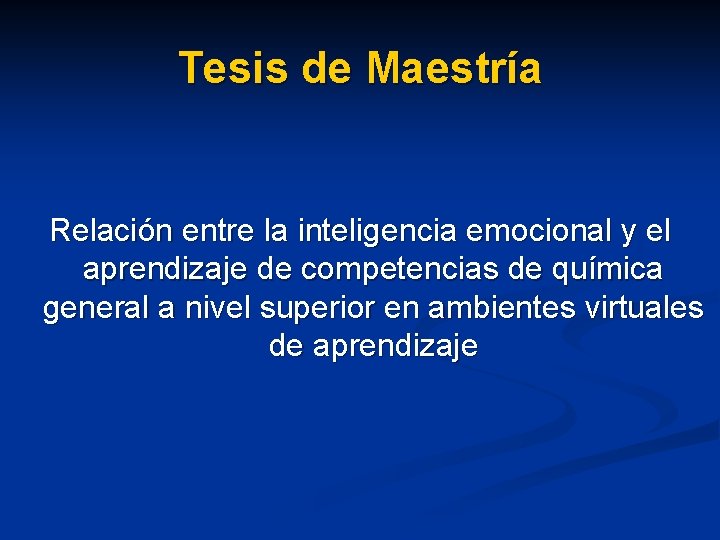 Tesis de Maestría

Relación entre la inteligencia emocional y el aprendizaje de competencias de química general a nivel superior en ambientes virtuales de aprendizaje